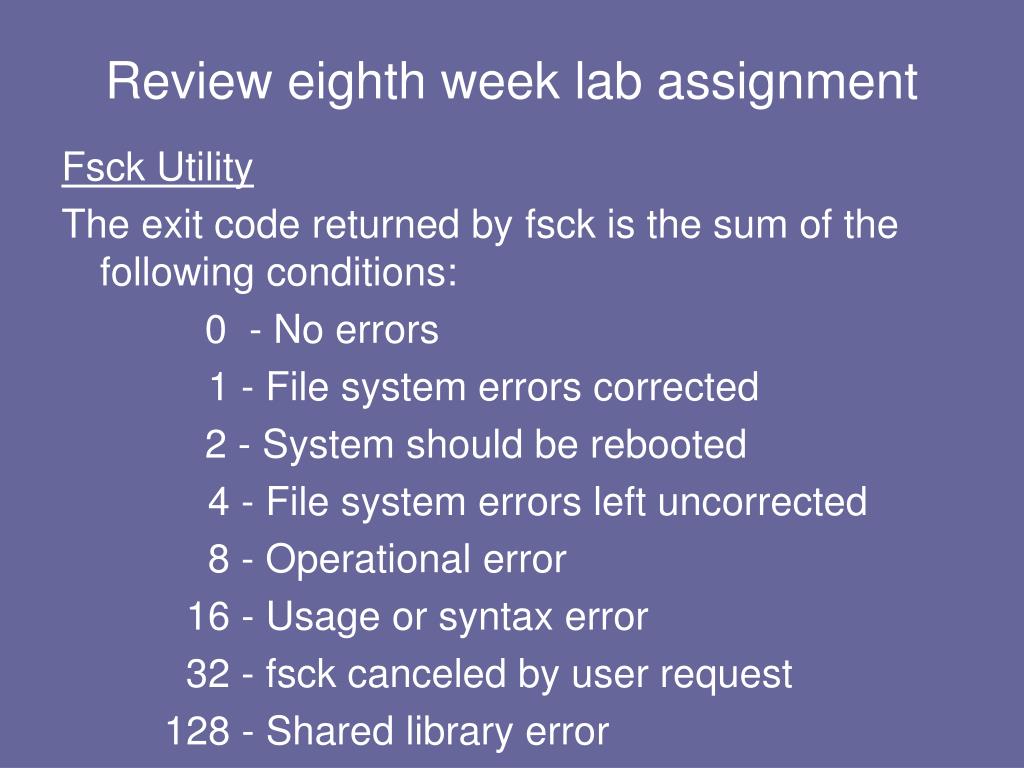 Review eighth week lab assignment

Fsck Utility

The exit code returned by fsck is the sum of the following conditions:

0 - No errors
1 - File system errors corrected
2 - System should be rebooted
4 - File system errors left uncorrected
8 - Operational error
16 - Usage or syntax error
32 - fsck canceled by user request
128 - Shared library error